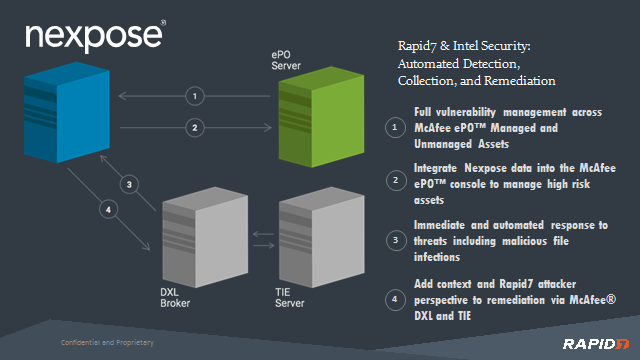 nexpose®

ePO Server

1

2

3

4

DXL Broker

TIE Server

Rapid7 & Intel Security: Automated Detection, Collection, and Remediation

1 Full vulnerability management across McAfee ePO™ Managed and Unmanaged Assets

2 Integrate Nexpose data into the McAfee ePO™ console to manage high risk assets

3 Immediate and automated response to threats including malicious file infections

4 Add context and Rapid7 attacker perspective to remediation via McAfee® DXL and TIE

Confidential and Proprietary

RAPID7